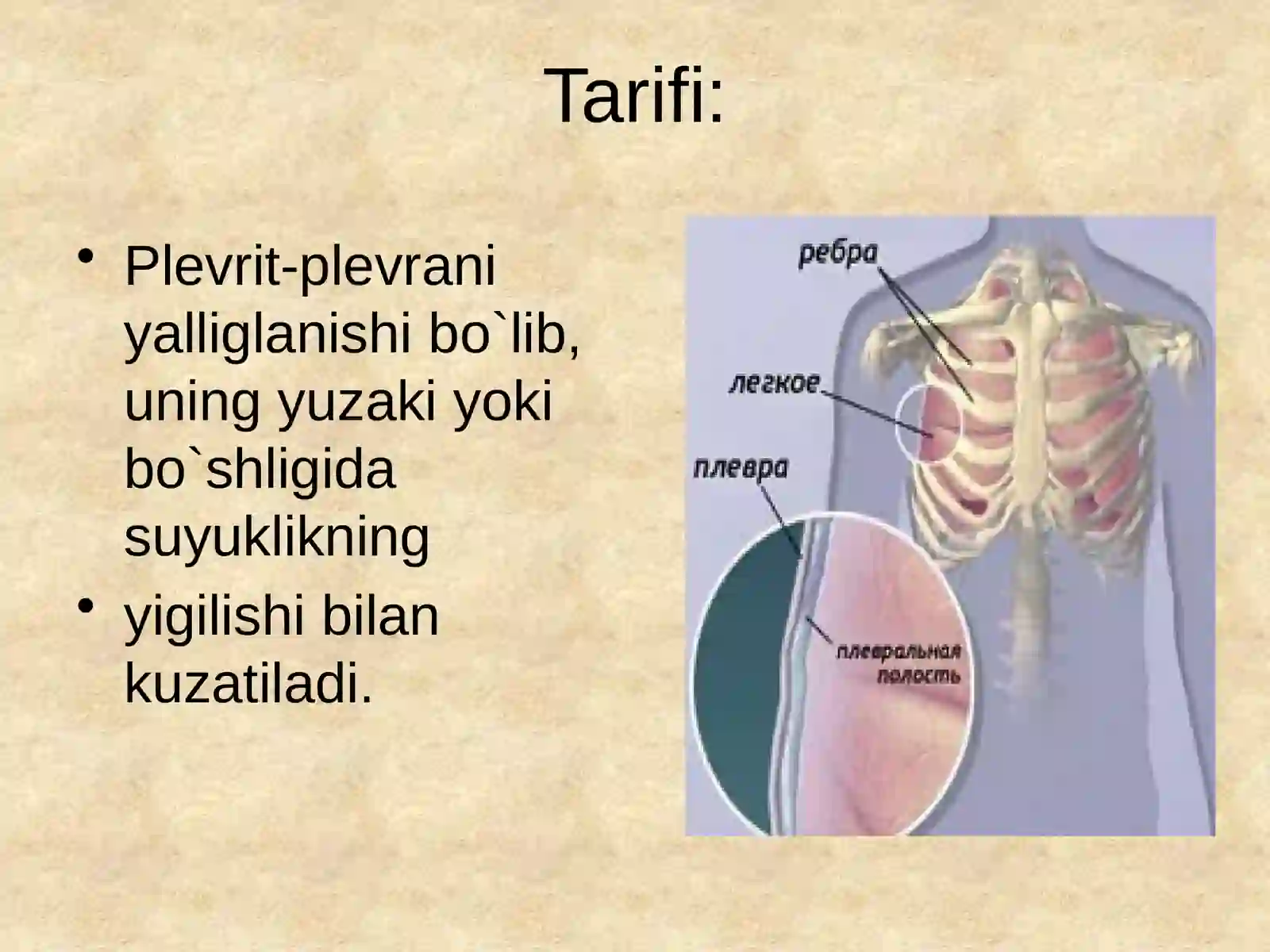 Tarifi:

• Plevrit-plevrani yalliglanishi bo`lib, uning yuzaki yoki bo`shligida suyuklikning

• yigilishi bilan kuzatiladi.

ребра

легкое

плевра

плевральная полость